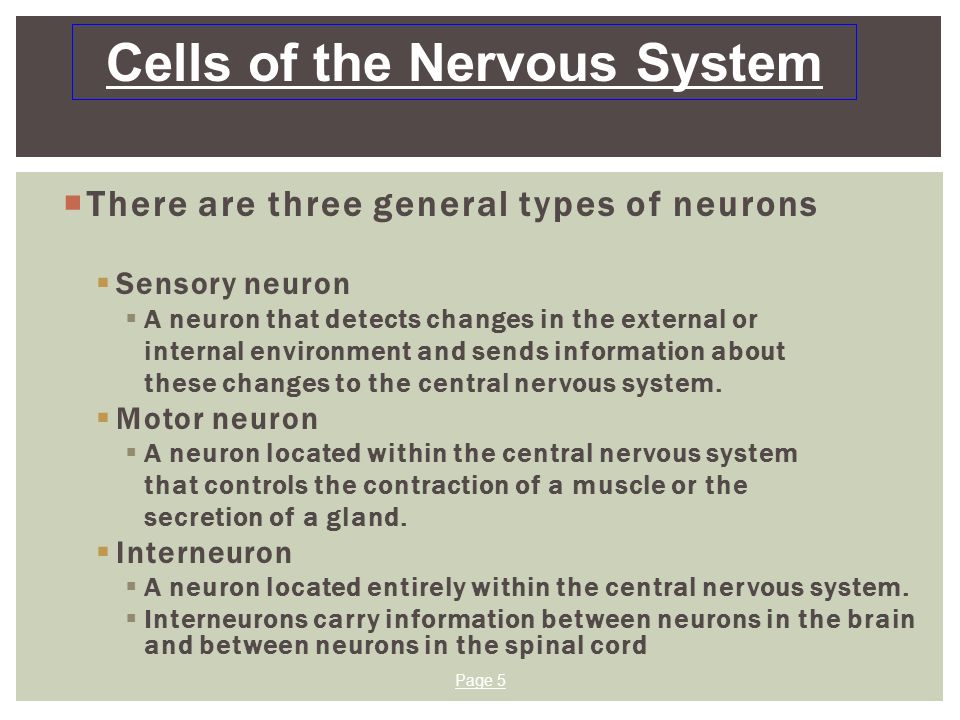 Cells of the Nervous System

There are three general types of neurons

Sensory neuron

A neuron that detects changes in the external or internal environment and sends information about these changes to the central nervous system.

Motor neuron

A neuron located within the central nervous system that controls the contraction of a muscle or the secretion of a gland.

Interneuron

A neuron located entirely within the central nervous system.

Interneurons carry information between neurons in the brain and between neurons in the spinal cord

Page 5